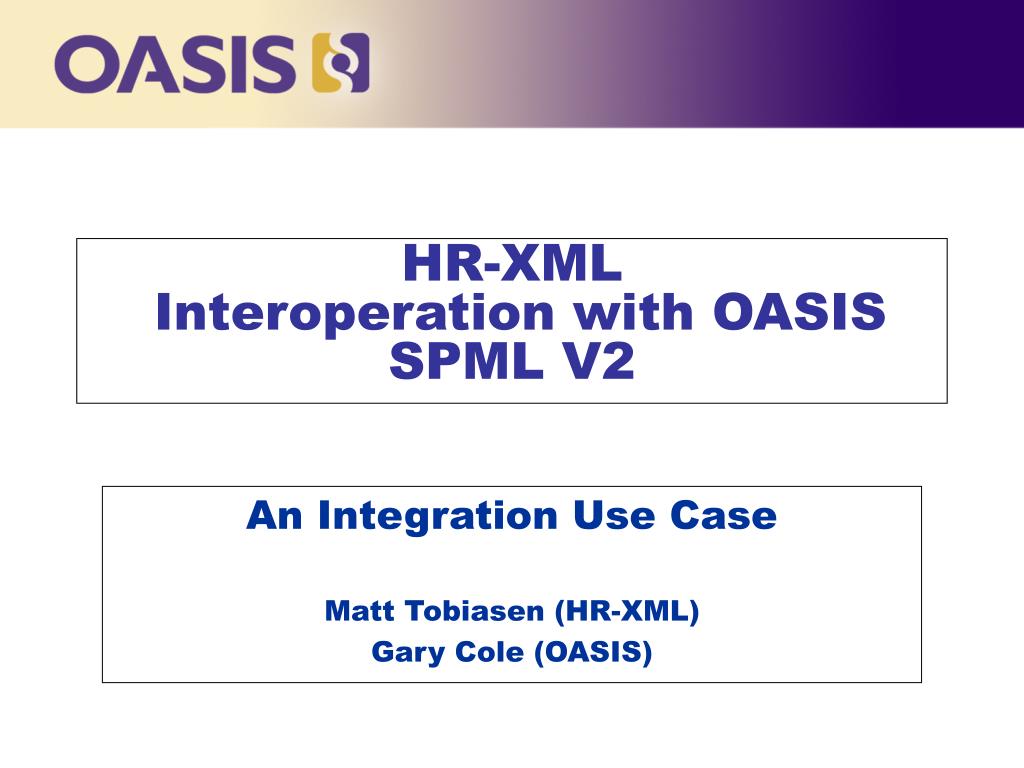 OASIS

HR-XML
Interoperation with OASIS
SPML V2

An Integration Use Case

Matt Tobiasen (HR-XML)
Gary Cole (OASIS)